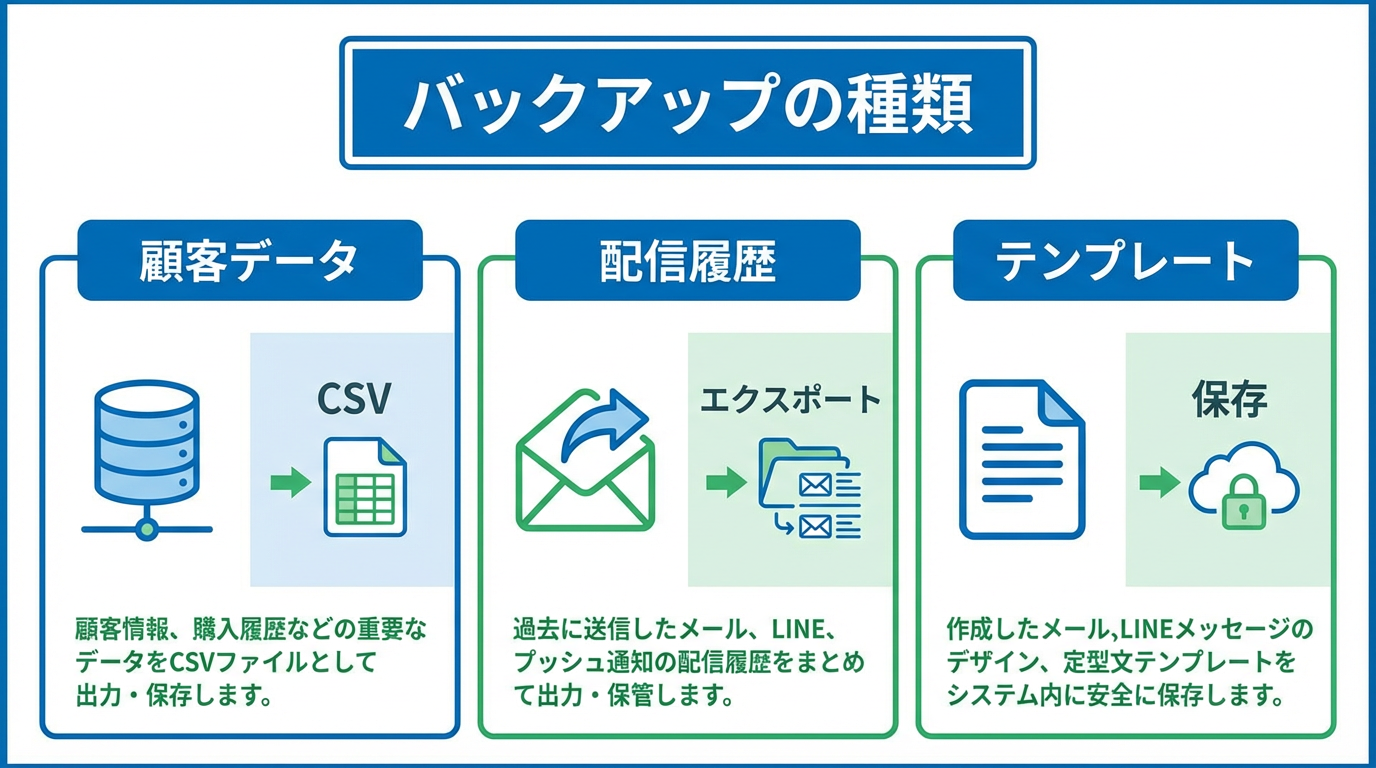 バックアップの種類

顧客データ

CSV

顧客情報、購入履歴などの重要なデータをCSVファイルとして出力・保存します。

配信履歴

エクスポート

過去に送信したメール、LINE、プッシュ通知の配信履歴をまとめて出力・保管します。

テンプレート

保存

作成したメール,LINEメッセージのデザイン、定型文テンプレートをシステム内に安全に保存します。